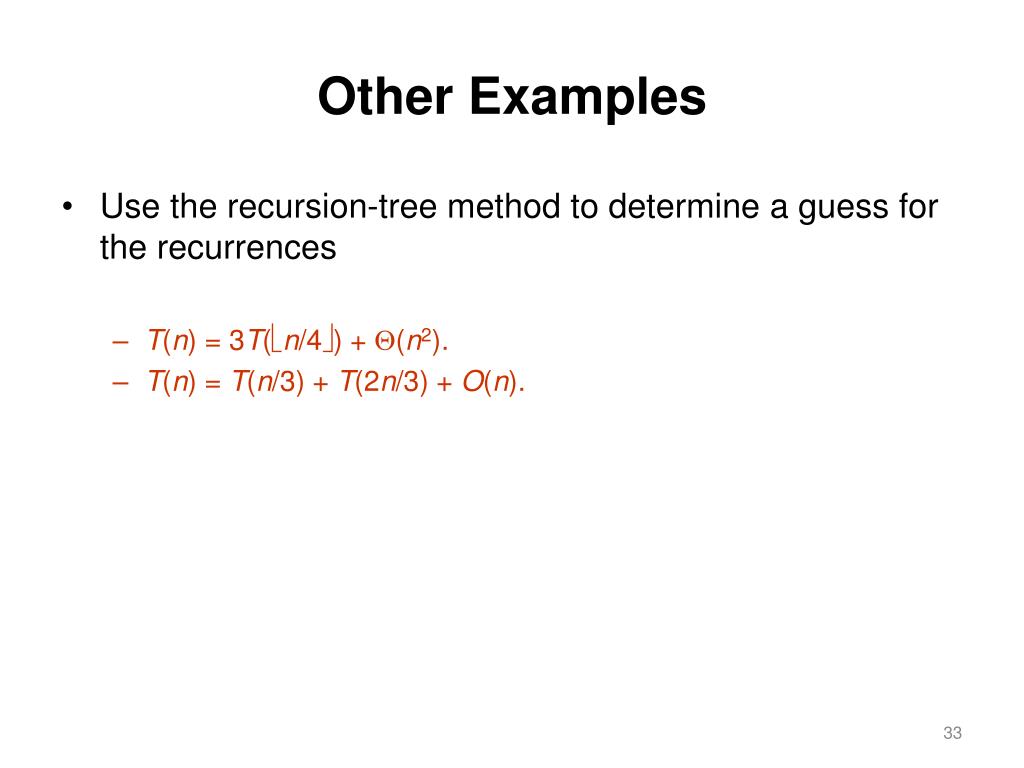 Other Examples

• Use the recursion-tree method to determine a guess for the recurrences

– $T(n) = 3T(\lfloor n/4 \rfloor) + \Theta(n^2)$.
– $T(n) = T(n/3) + T(2n/3) + O(n)$.

33